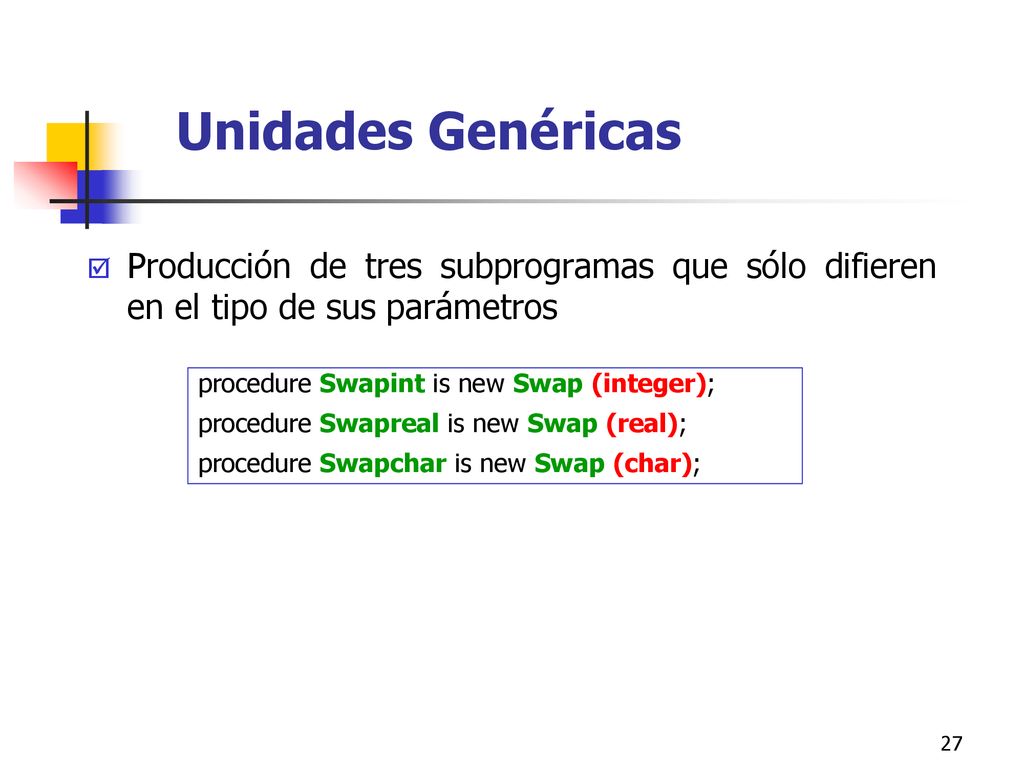 Unidades Genéricas

Producción de tres subprogramas que sólo difieren en el tipo de sus parámetros

procedure Swapint is new Swap (integer);
procedure Swapreal is new Swap (real);
procedure Swapchar is new Swap (char);

27